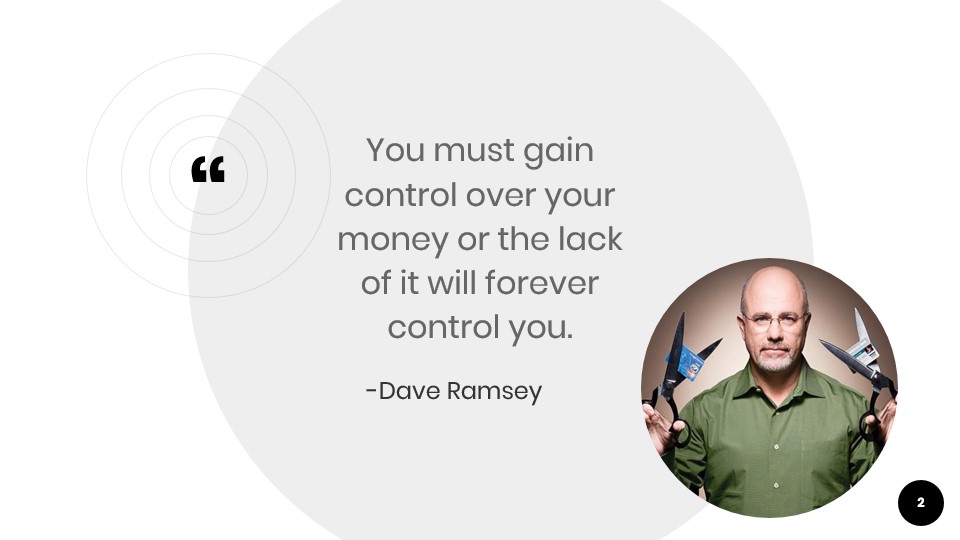 “

You must gain control over your money or the lack of it will forever control you.

-Dave Ramsey

2